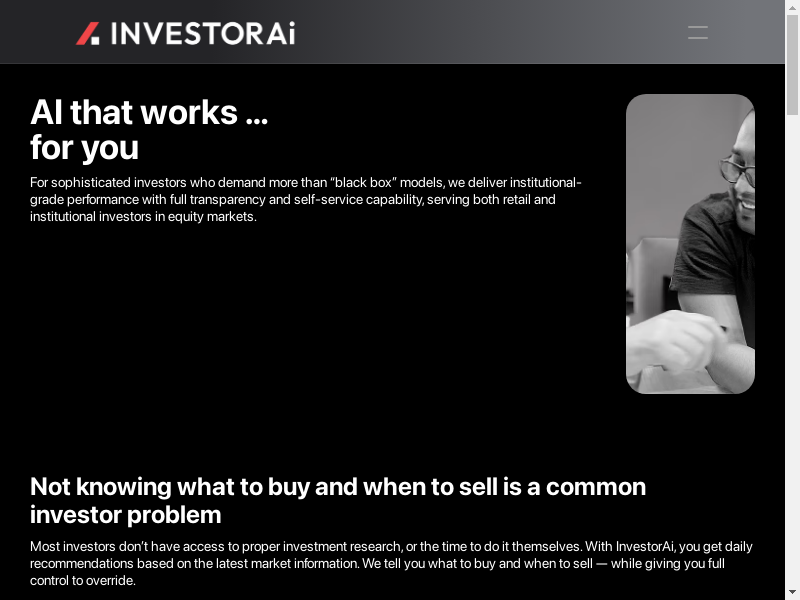 INVESTORAi

AI that works ... for you

For sophisticated investors who demand more than “black box” models, we deliver institutional-grade performance with full transparency and self-service capability, serving both retail and institutional investors in equity markets.

Not knowing what to buy and when to sell is a common investor problem

Most investors don’t have access to proper investment research, or the time to do it themselves. With InvestorAi, you get daily recommendations based on the latest market information. We tell you what to buy and when to sell — while giving you full control to override.